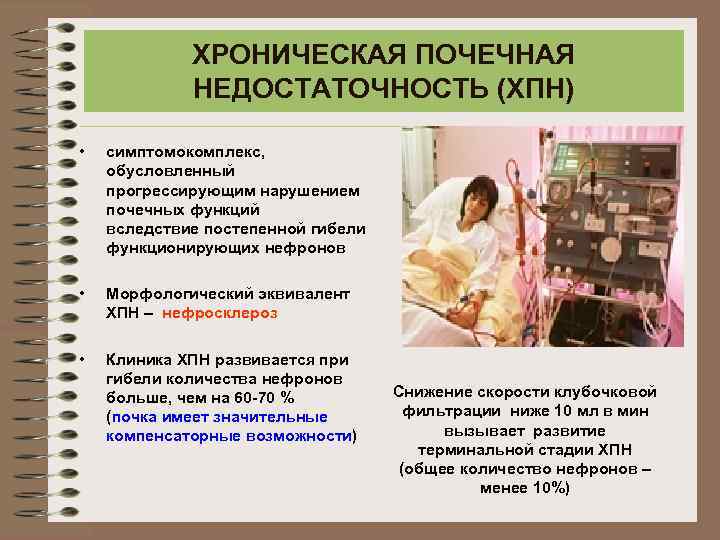 ХРОНИЧЕСКАЯ ПОЧЕЧНАЯ НЕДОСТАТОЧНОСТЬ (ХПН)

• симптомокомплекс, обусловленный прогрессирующим нарушением почечных функций вследствие постепенной гибели функционирующих нефронов

• Морфологический эквивалент ХПН – нефросклероз

• Клиника ХПН развивается при гибели количества нефронов больше, чем на 60-70 % (почка имеет значительные компенсаторные возможности)

Снижение скорости клубочковой фильтрации ниже 10 мл в мин вызывает развитие терминальной стадии ХПН (общее количество нефронов – менее 10%)